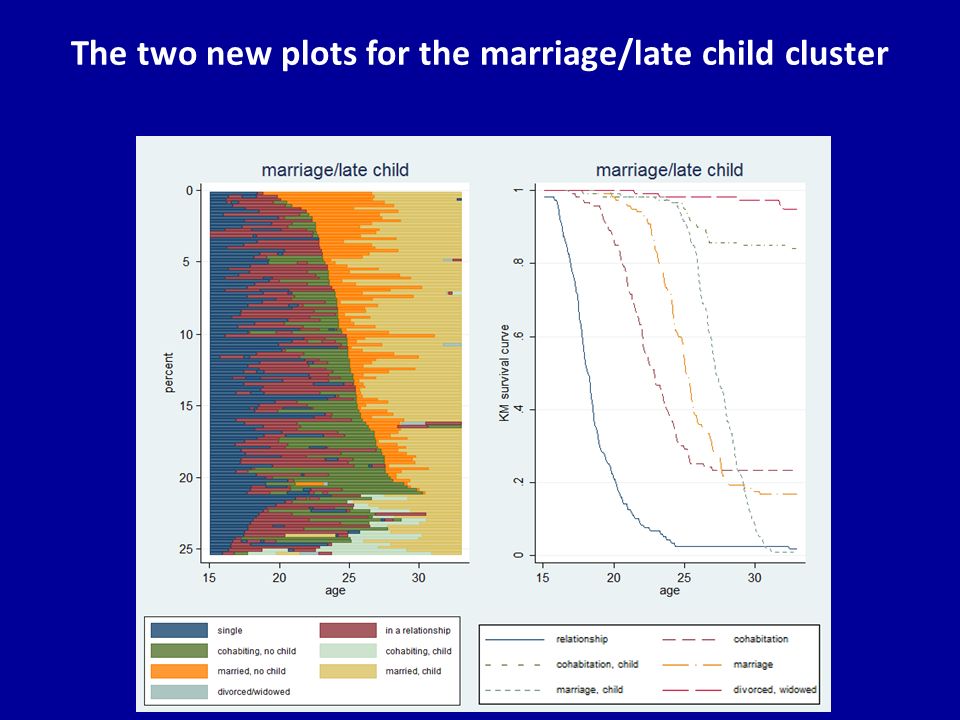 The two new plots for the marriage/late child cluster

marriage/late child

percent

0
5
10
15
20
25

15
20
25
30
age

single
in a relationship
cohabiting, no child
cohabiting, child
married, no child
married, child
divorced/widowed

marriage/late child

KM survival curve

0
.2
.4
.6
.8
1

15
20
25
30
age

relationship
cohabitation
cohabitation, child
marriage
marriage, child
divorced, widowed